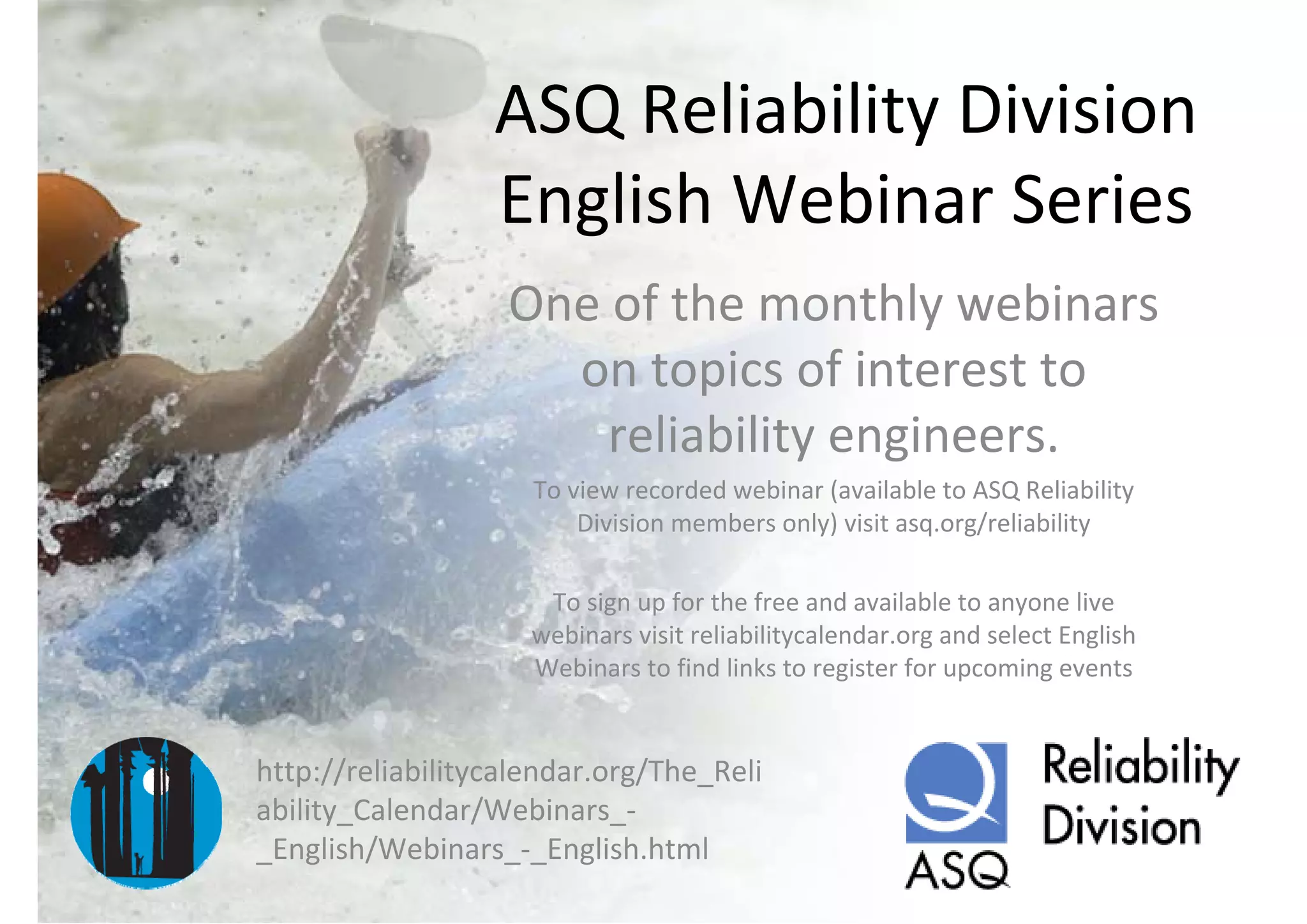 ASQ Reliability Division
English Webinar Series

One of the monthly webinars on topics of interest to reliability engineers.

To view recorded webinar (available to ASQ Reliability Division members only) visit asq.org/reliability

To sign up for the free and available to anyone live webinars visit reliabilitycalendar.org and select English Webinars to find links to register for upcoming events

http://reliabilitycalendar.org/The_Reliability_Calendar/Webinars_-_English/Webinars_-_English.html

ASQ
Reliability Division